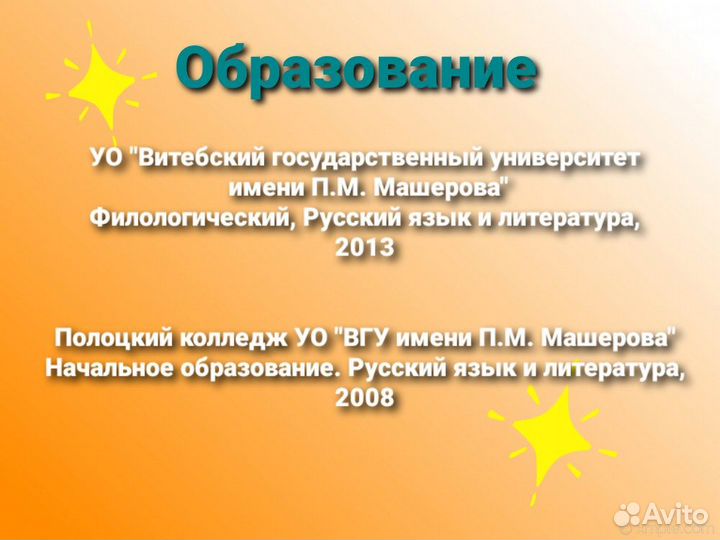 Образование

УО "Витебский государственный университет имени П.М. Машерова" Филологический, Русский язык и литература, 2013

Полоцкий колледж УО "ВГУ имени П.М. Машерова" Начальное образование. Русский язык и литература, 2008

Avito